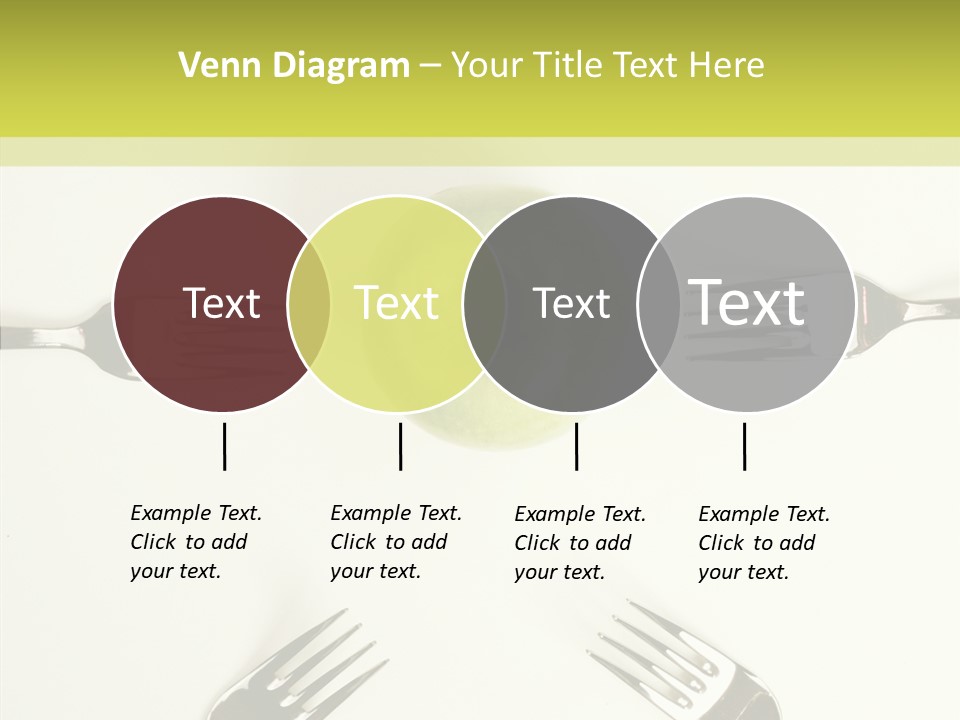 Venn Diagram – Your Title Text Here

Text

Text

Text

Text

Example Text. Click to add your text.

Example Text. Click to add your text.

Example Text. Click to add your text.

Example Text. Click to add your text.